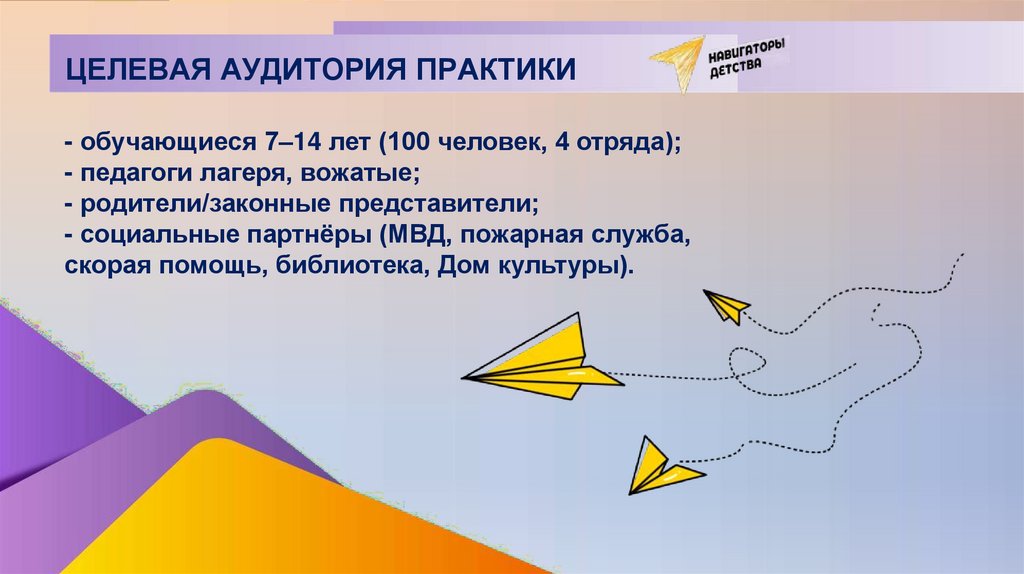 ЦЕЛЕВАЯ АУДИТОРИЯ ПРАКТИКИ

НАВИГАТОРЫ ДЕТСТВА

- обучающиеся 7–14 лет (100 человек, 4 отряда);
- педагоги лагеря, вожатые;
- родители/законные представители;
- социальные партнёры (МВД, пожарная служба, скорая помощь, библиотека, Дом культуры).